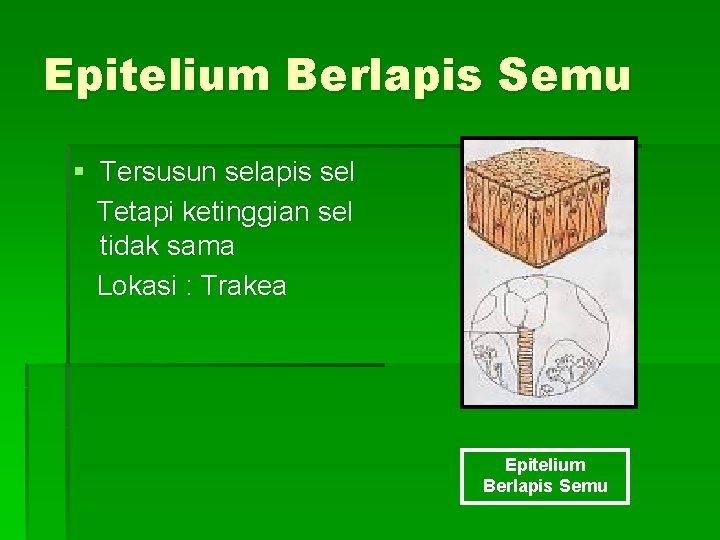 Epitelium Berlapis Semu

▪ Tersusun selapis sel
Tetapi ketinggian sel tidak sama
Lokasi : Trakea

Epitelium Berlapis Semu